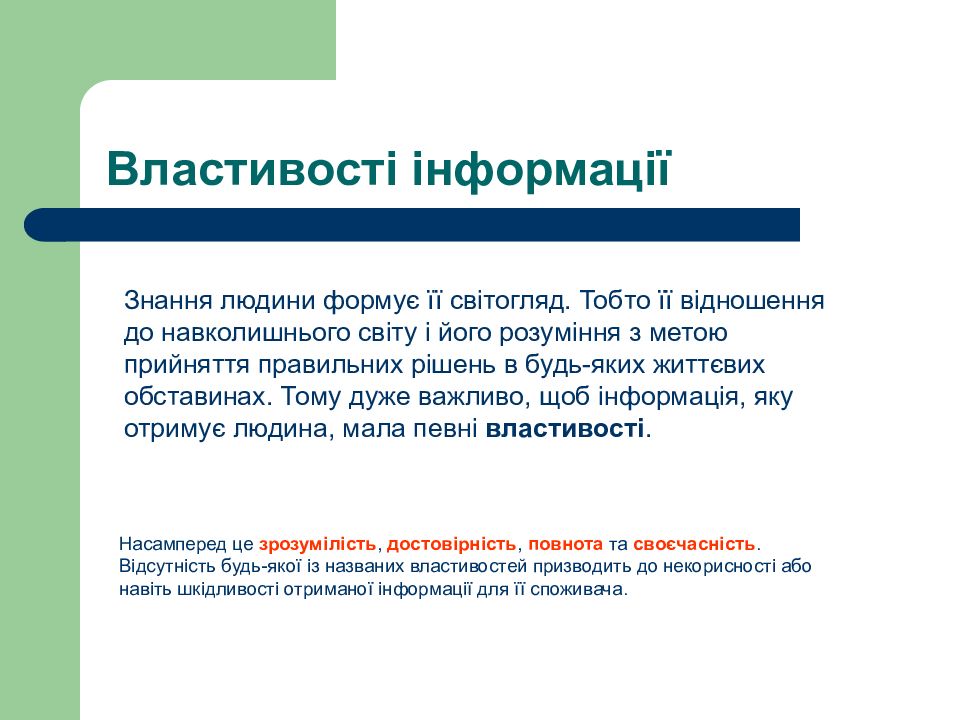 Властивості інформації

Знання людини формує її світогляд. Тобто її відношення до навколишнього світу і його розуміння з метою прийняття правильних рішень в будь-яких життєвих обставинах. Тому дуже важливо, щоб інформація, яку отримує людина, мала певні властивості.

Насамперед це зрозумілість, достовірність, повнота та своєчасність. Відсутність будь-якої із названих властивостей призводить до некорисності або навіть шкідливості отриманої інформації для її споживача.